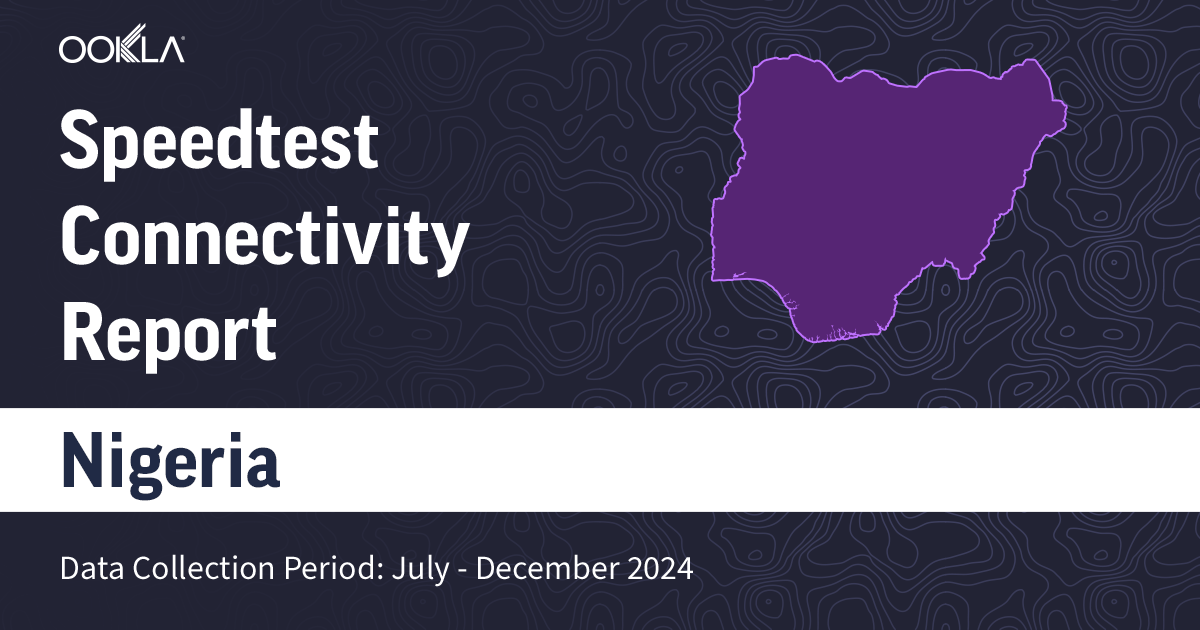 OOKLA

Speedtest Connectivity Report

Nigeria

Data Collection Period: July - December 2024